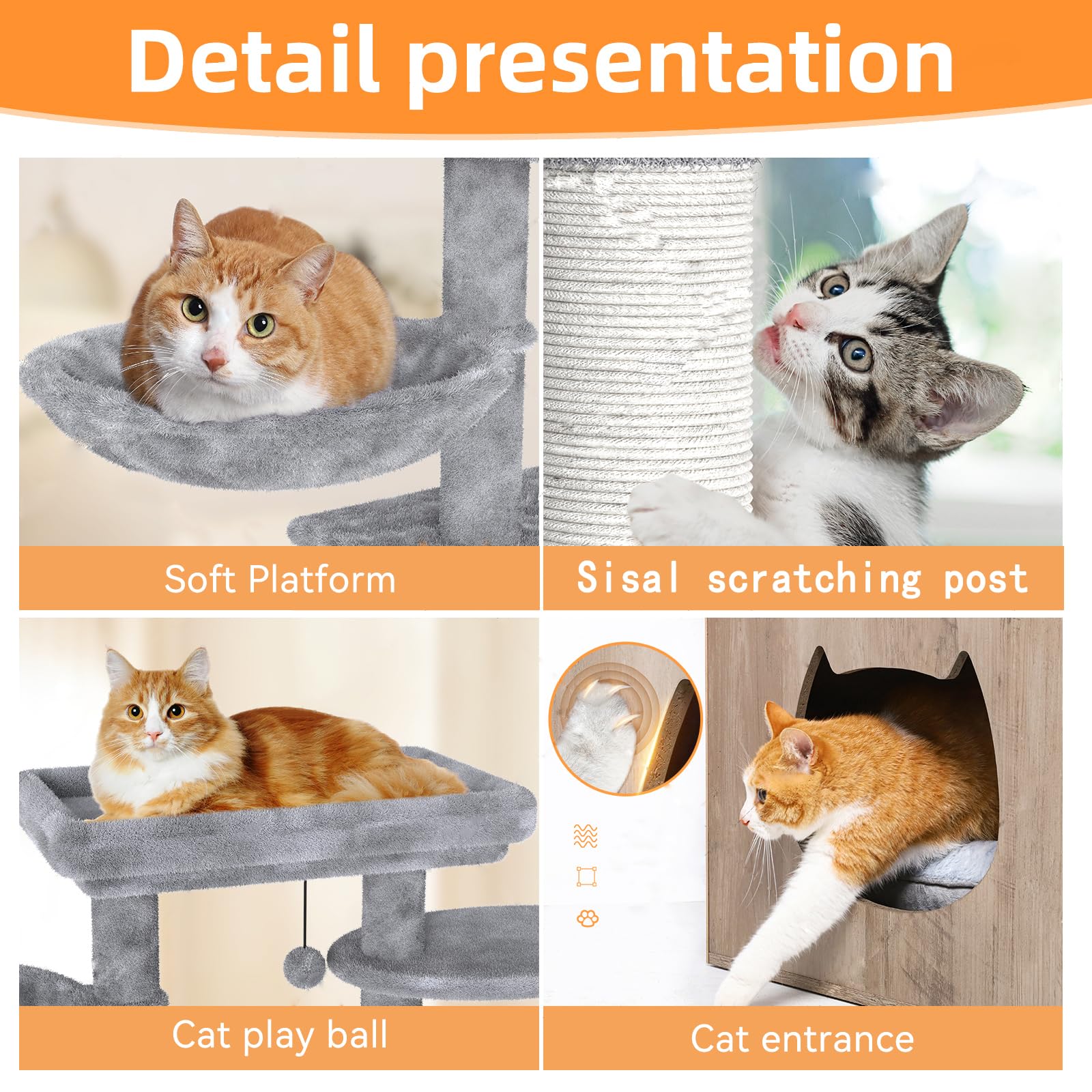 Detail presentation

Soft Platform

Sisal scratching post

Cat play ball

Cat entrance